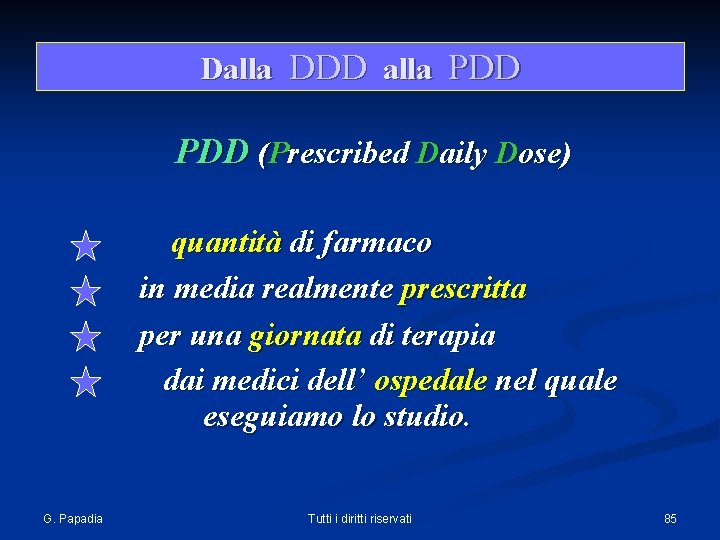 Dalla DDD alla PDD

PDD (Prescribed Daily Dose)

quantità di farmaco
in media realmente prescritta
per una giornata di terapia
dai medici dell' ospedale nel quale eseguiamo lo studio.

G. Papadia
Tutti i diritti riservati
85